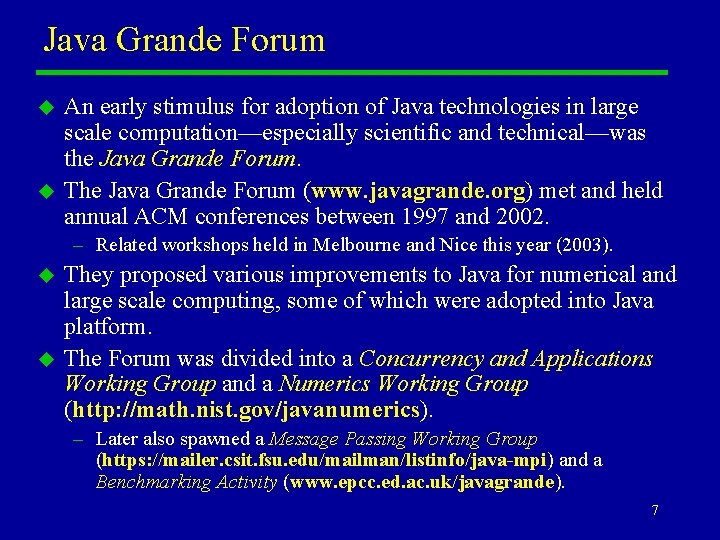 Java Grande Forum

An early stimulus for adoption of Java technologies in large scale computation—especially scientific and technical—was the Java Grande Forum.

The Java Grande Forum (www.javagrande.org) met and held annual ACM conferences between 1997 and 2002.

– Related workshops held in Melbourne and Nice this year (2003).

They proposed various improvements to Java for numerical and large scale computing, some of which were adopted into Java platform.

The Forum was divided into a Concurrency and Applications Working Group and a Numerics Working Group (http://math.nist.gov/javanumerics).

– Later also spawned a Message Passing Working Group (https://mailer.csit.fsu.edu/mailman/listinfo/java-mpi) and a Benchmarking Activity (www.epcc.ed.ac.uk/javagrande).

7